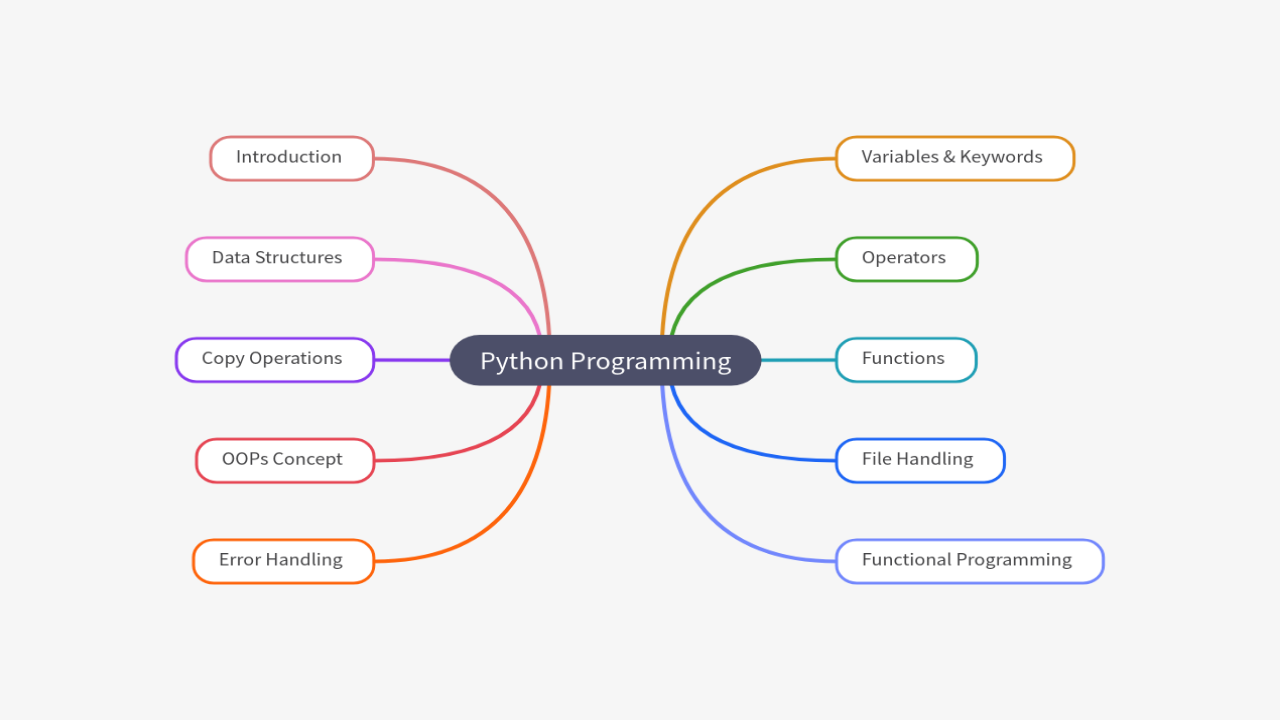 Python Programming

Introduction

Data Structures

Copy Operations

OOPs Concept

Error Handling

Variables & Keywords

Operators

Functions

File Handling

Functional Programming